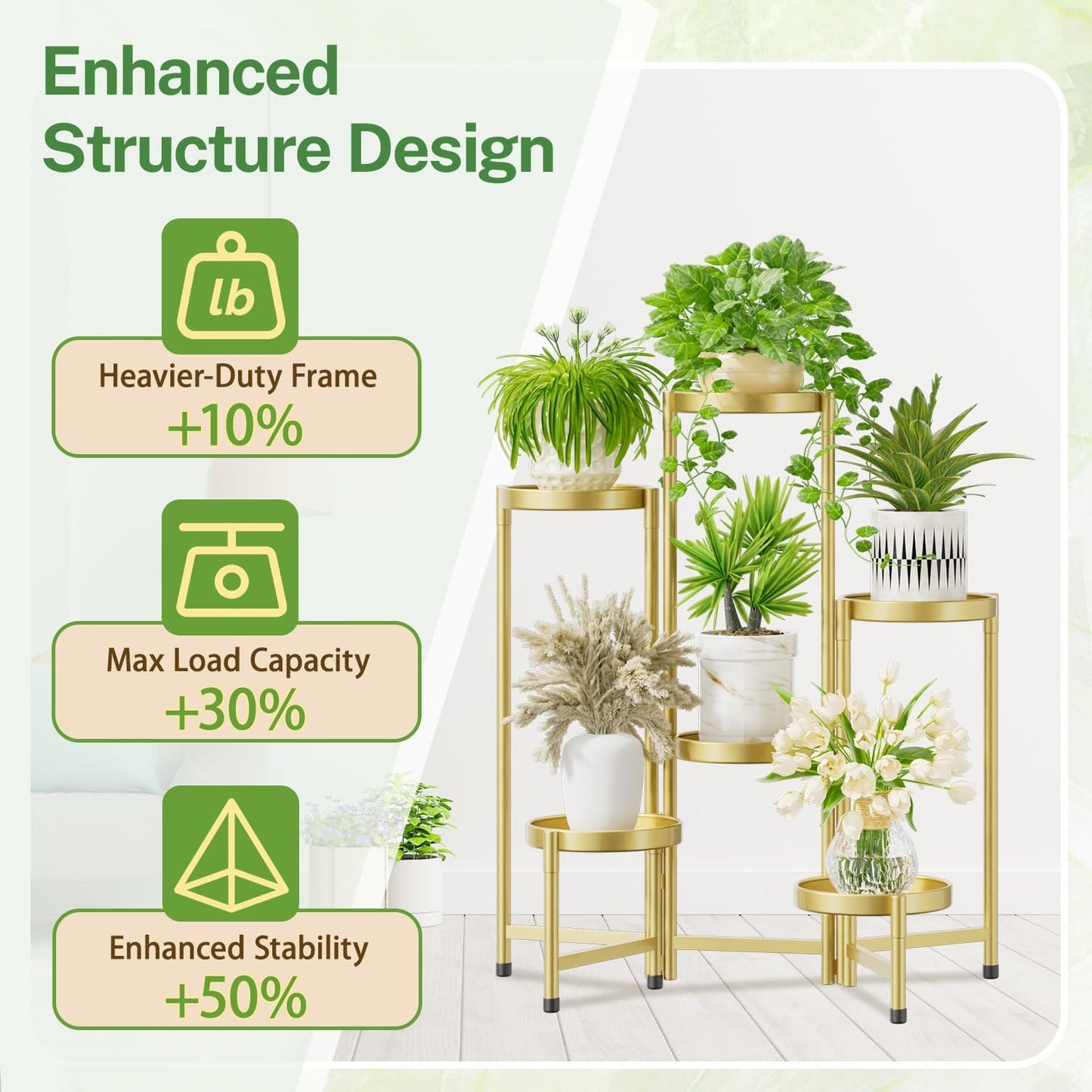 Enhanced Structure Design

lb

Heavier-Duty Frame
+10%

Max Load Capacity
+30%

Enhanced Stability
+50%